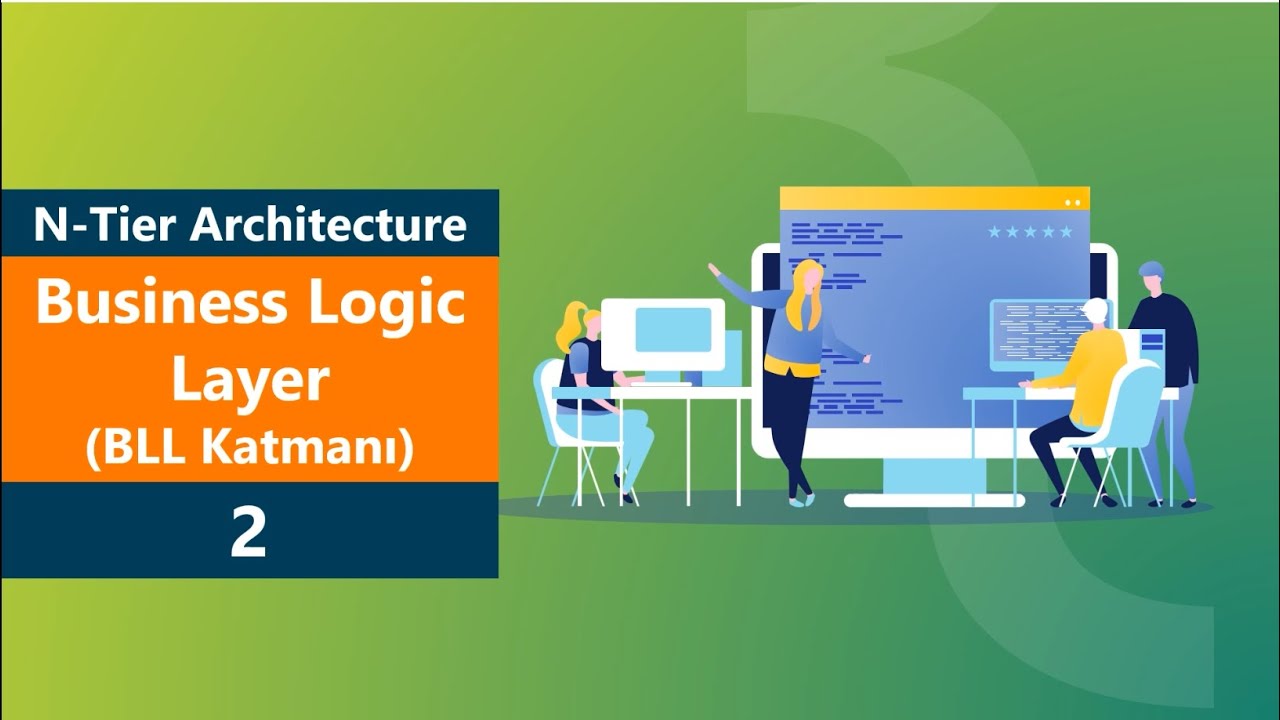 N-Tier Architecture

Business Logic Layer (BLL Katmanı)

2